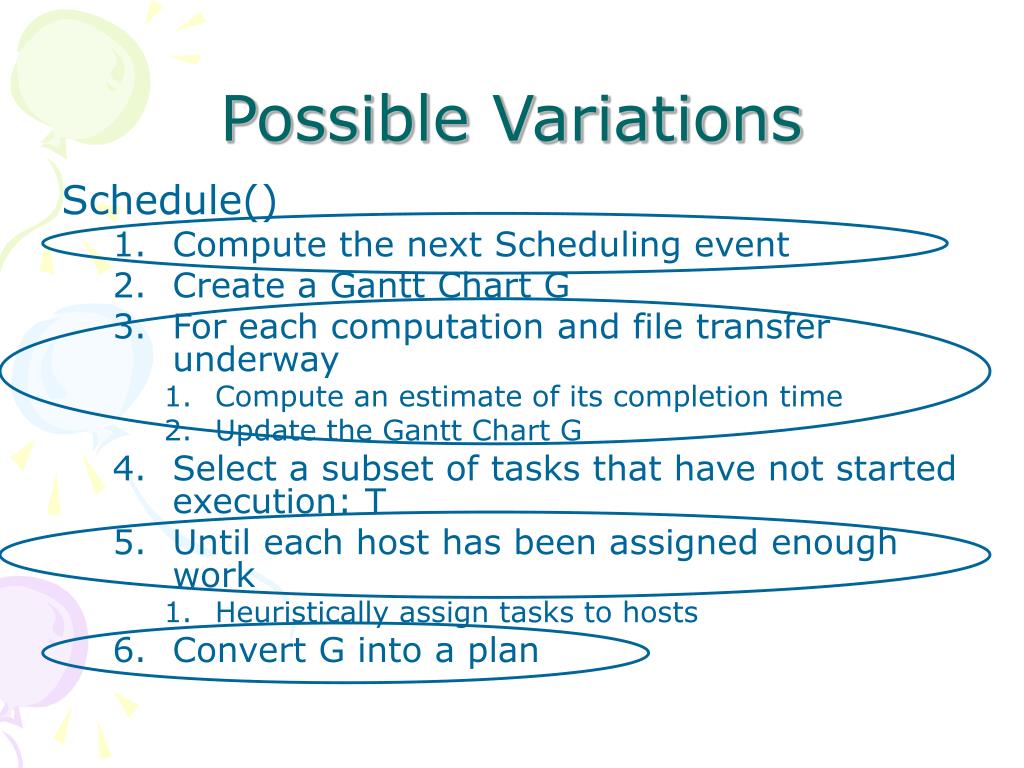 Possible Variations

Schedule()

1. Compute the next Scheduling event
2. Create a Gantt Chart G
3. For each computation and file transfer underway
   1. Compute an estimate of its completion time
   2. Update the Gantt Chart G
4. Select a subset of tasks that have not started execution: T
5. Until each host has been assigned enough work
   1. Heuristically assign tasks to hosts
6. Convert G into a plan